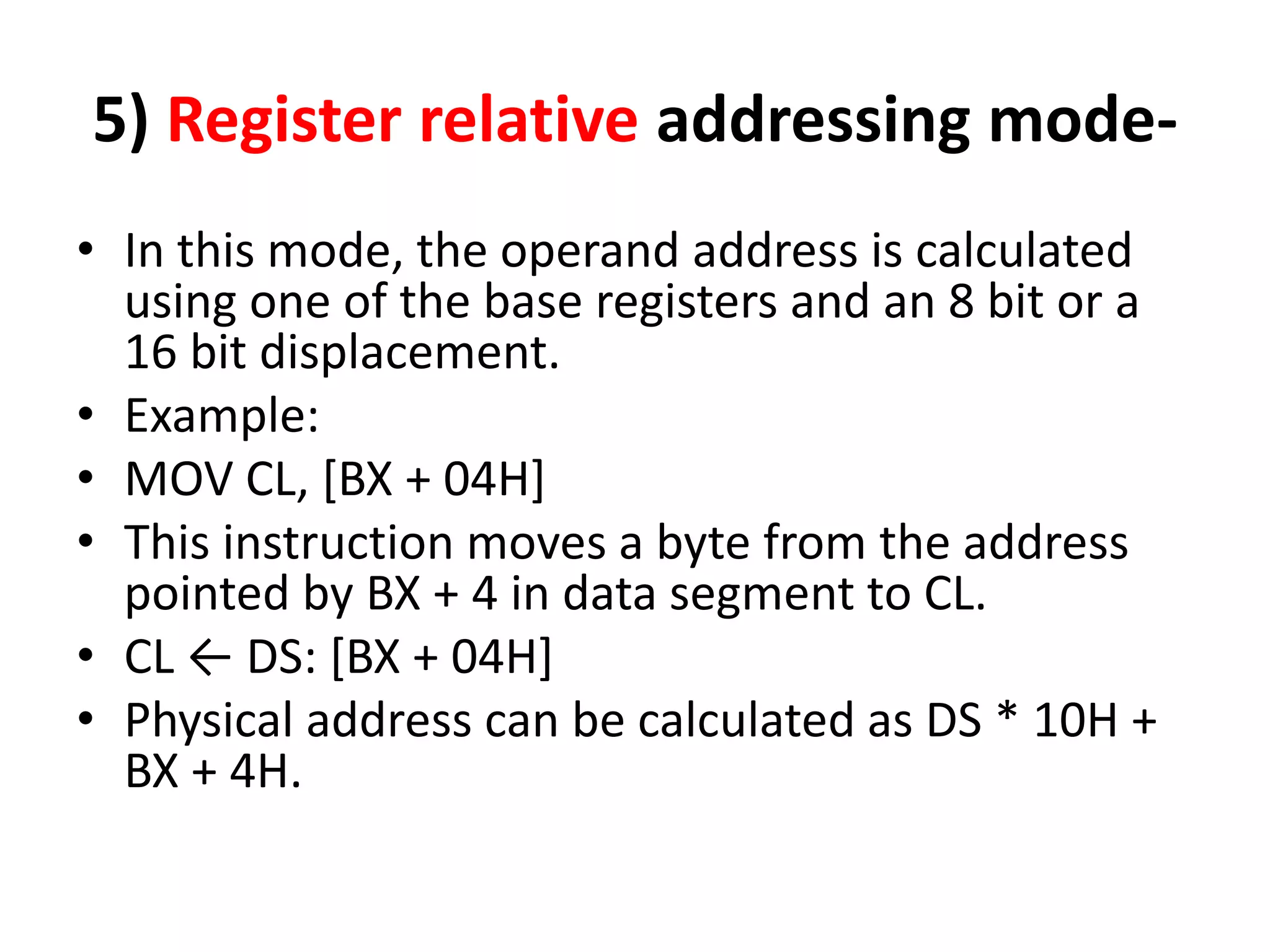 5) Register relative addressing mode-

• In this mode, the operand address is calculated using one of the base registers and an 8 bit or a 16 bit displacement.
• Example:
• MOV CL, [BX + 04H]
• This instruction moves a byte from the address pointed by BX + 4 in data segment to CL.
• CL ← DS: [BX + 04H]
• Physical address can be calculated as DS * 10H + BX + 4H.